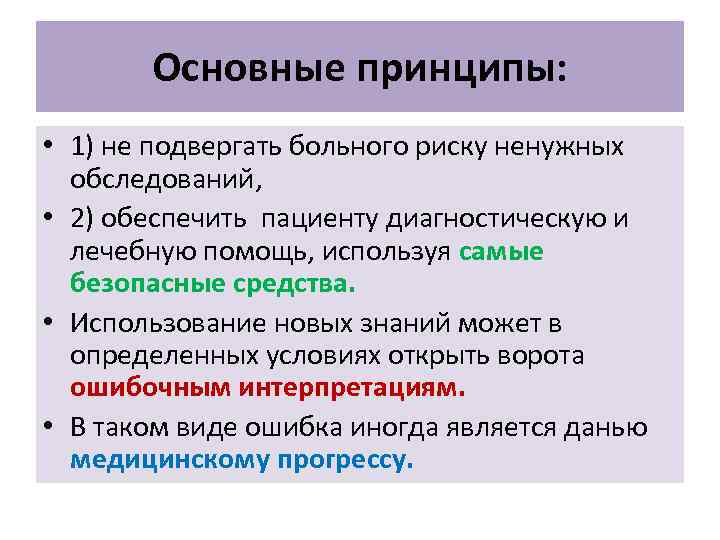 Основные принципы:

• 1) не подвергать больного риску ненужных обследований,
• 2) обеспечить пациенту диагностическую и лечебную помощь, используя самые безопасные средства.
• Использование новых знаний может в определенных условиях открыть ворота ошибочным интерпретациям.
• В таком виде ошибка иногда является данью медицинскому прогрессу.